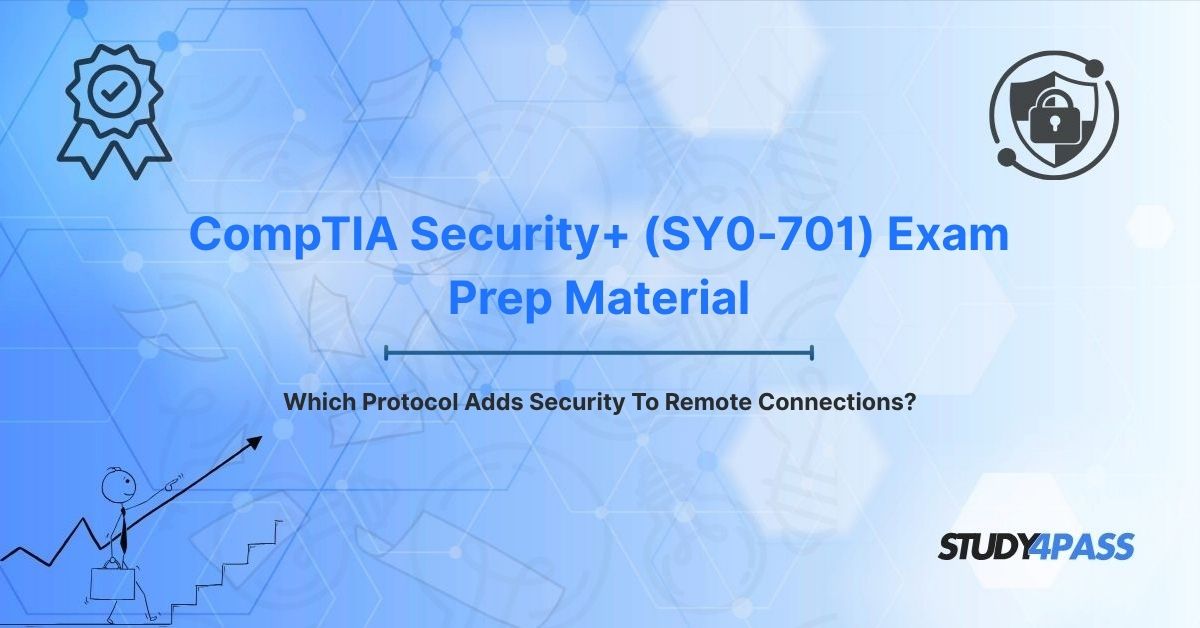 CompTIA Security+ (SY0-701) Exam Prep Material

Which Protocol Adds Security To Remote Connections?

STUDY4PASS